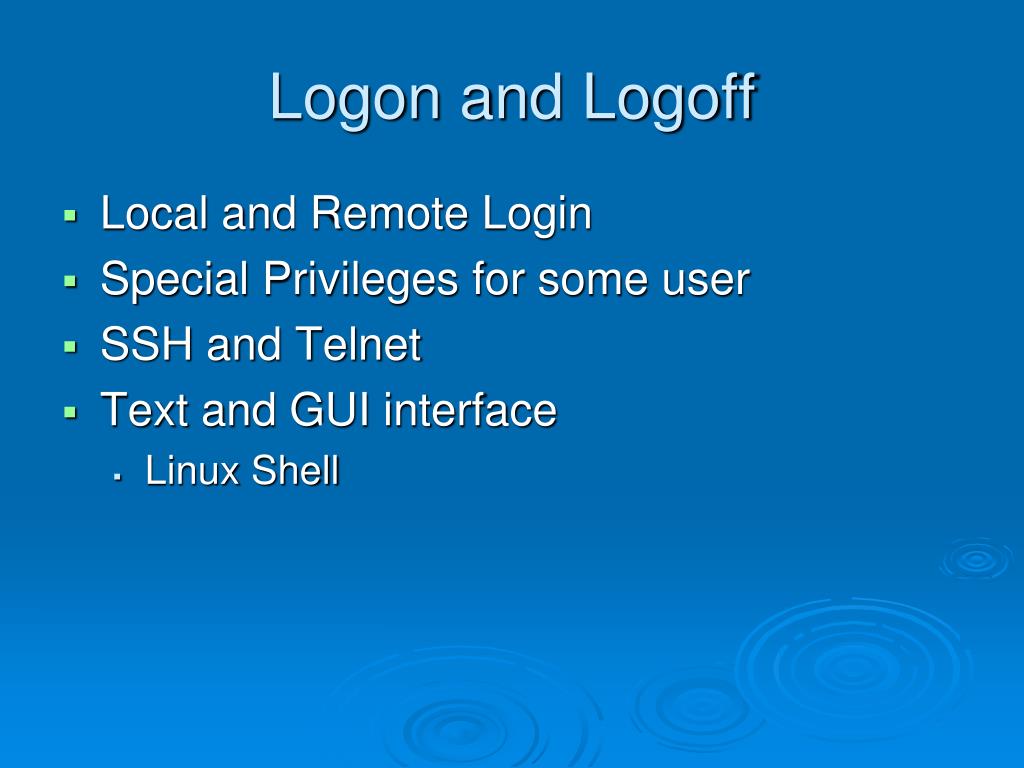 Logon and Logoff

- Local and Remote Login
- Special Privileges for some user
- SSH and Telnet
- Text and GUI interface
  - Linux Shell